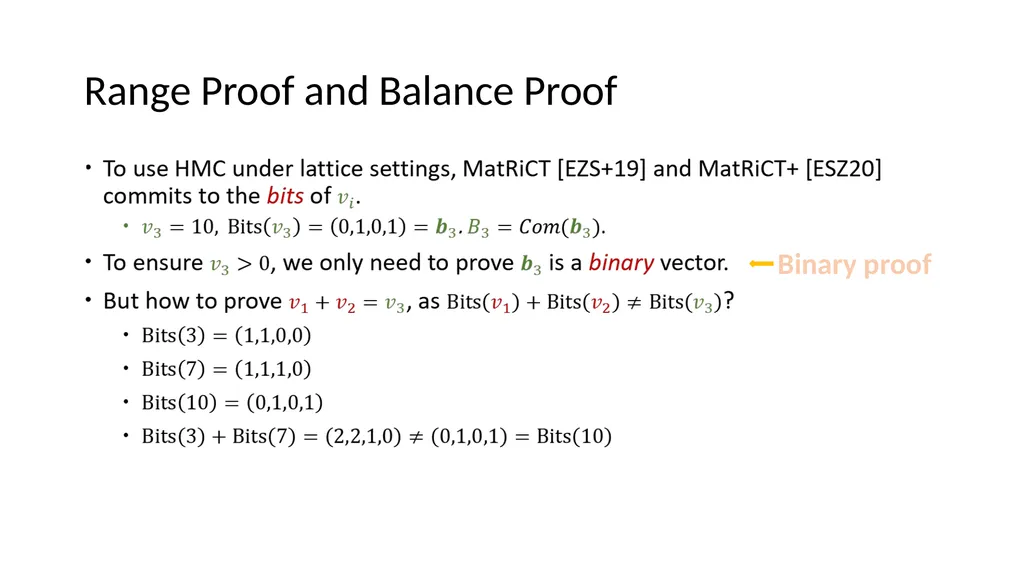 Range Proof and Balance Proof

• To use HMC under lattice settings, MatRiCT [EZS+19] and MatRiCT+ [ESZ20] commits to the bits of $v_i$.
  • $v_3 = 10$, $\text{Bits}(v_3) = (0,1,0,1) = \boldsymbol{b}_3$. $B_3 = Com(\boldsymbol{b}_3)$.
• To ensure $v_3 > 0$, we only need to prove $\boldsymbol{b}_3$ is a binary vector.

← Binary proof

• But how to prove $v_1 + v_2 = v_3$, as $\text{Bits}(v_1) + \text{Bits}(v_2) \neq \text{Bits}(v_3)$?
  • $\text{Bits}(3) = (1,1,0,0)$
  • $\text{Bits}(7) = (1,1,1,0)$
  • $\text{Bits}(10) = (0,1,0,1)$
  • $\text{Bits}(3) + \text{Bits}(7) = (2,2,1,0) \neq (0,1,0,1) = \text{Bits}(10)$